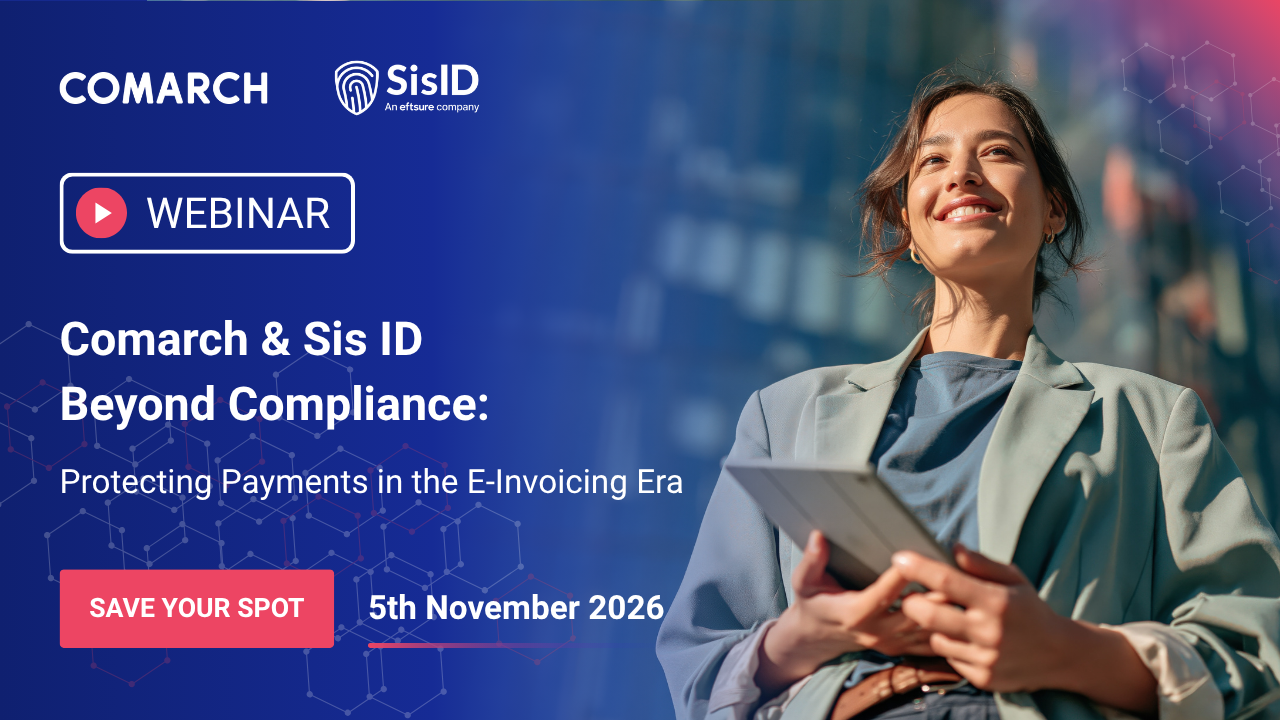 COMARCH

SisID
An eftsure company

WEBINAR

Comarch & Sis ID
Beyond Compliance:

Protecting Payments in the E-Invoicing Era

SAVE YOUR SPOT

5th November 2026